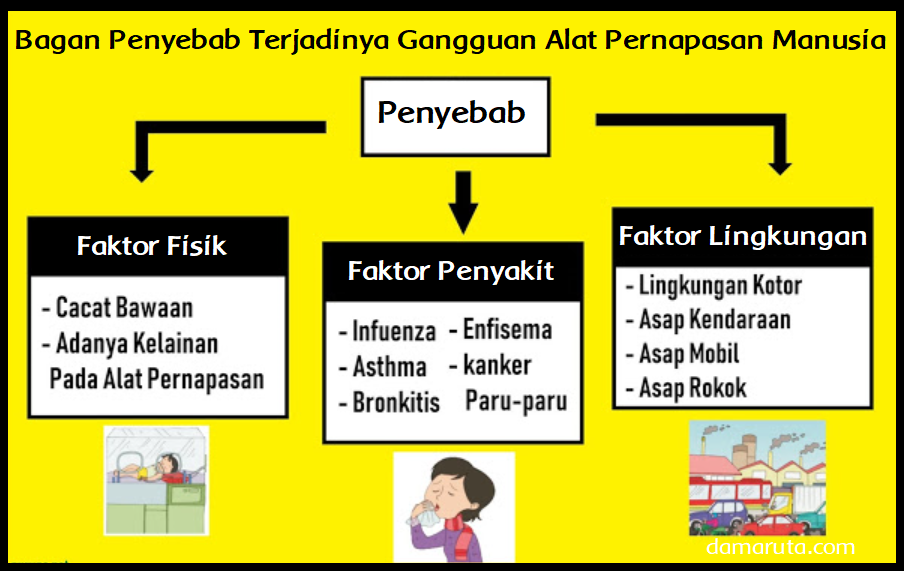 Bagan Penyebab Terjadinya Gangguan Alat Pernapasan Manusia

Penyebab

Faktor Fisik

- Cacat Bawaan
- Adanya Kelainan Pada Alat Pernapasan

Faktor Penyakit

- Infuenza
- Asthma
- Bronkitis
- Enfisema
- kanker Paru-paru

Faktor Lingkungan

- Lingkungan Kotor
- Asap Kendaraan
- Asap Mobil
- Asap Rokok

damaruta.com